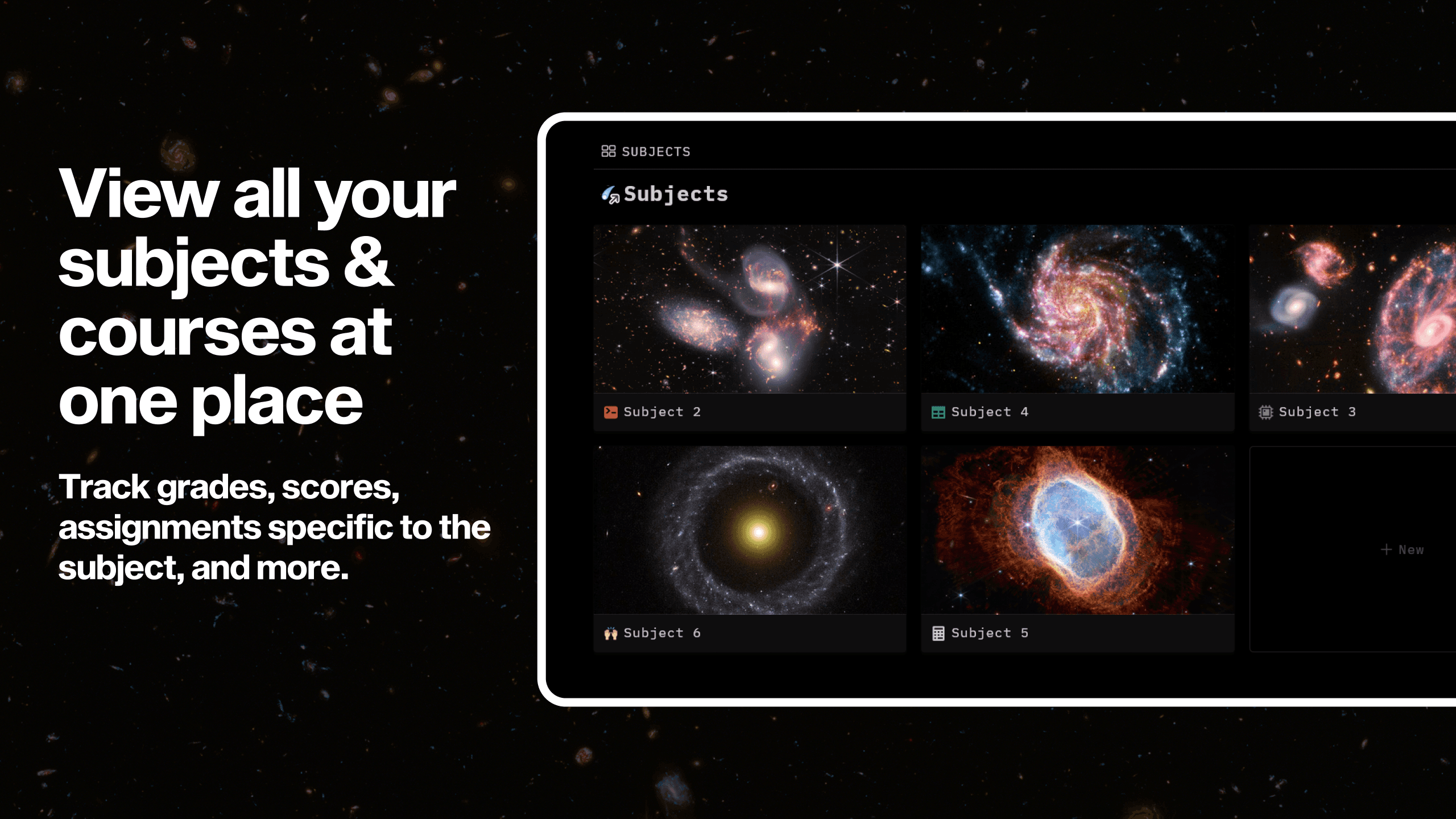 View all your subjects & courses at one place

Track grades, scores, assignments specific to the subject, and more.

SUBJECTS

Subjects

Subject 2

Subject 4

Subject 3

Subject 6

Subject 5

+ New